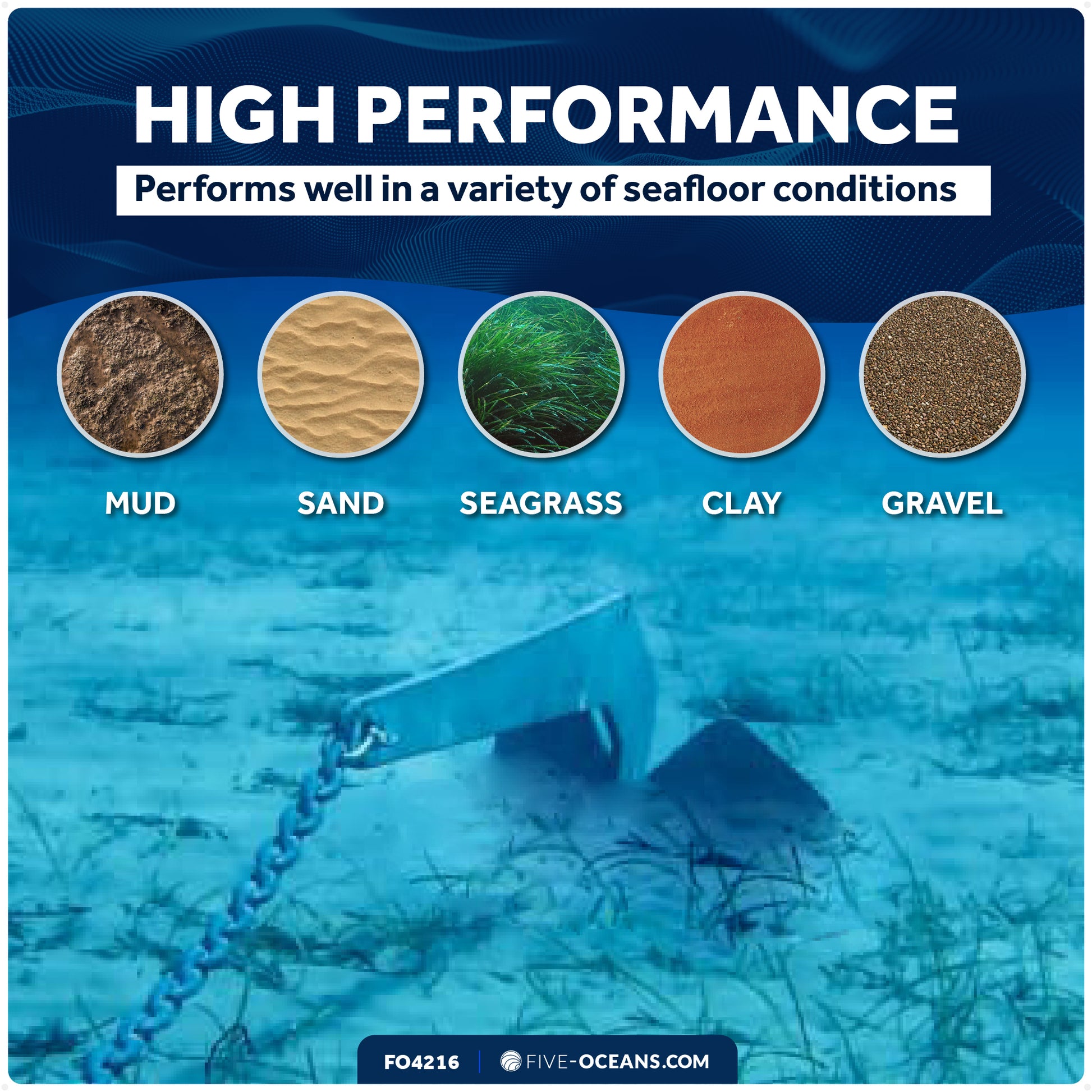 HIGH PERFORMANCE

Performs well in a variety of seafloor conditions

MUD

SAND

SEAGRASS

CLAY

GRAVEL

FO4216 | FIVE-OCEANS.COM